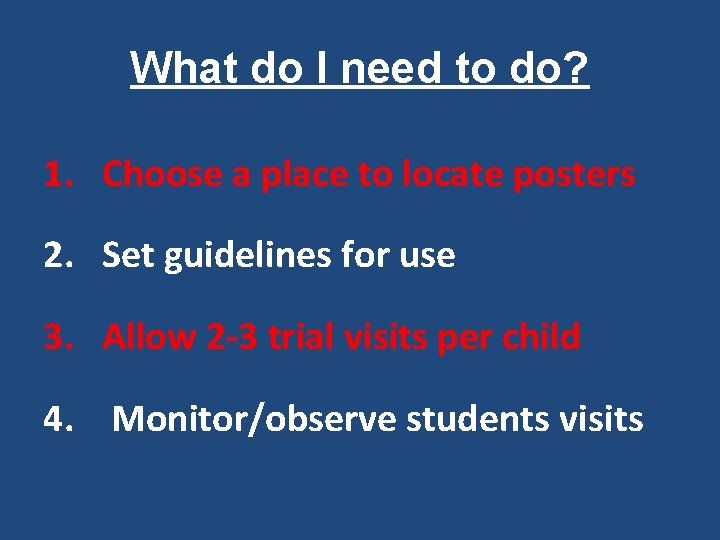 What do I need to do?

1. Choose a place to locate posters

2. Set guidelines for use

3. Allow 2-3 trial visits per child

4. Monitor/observe students visits